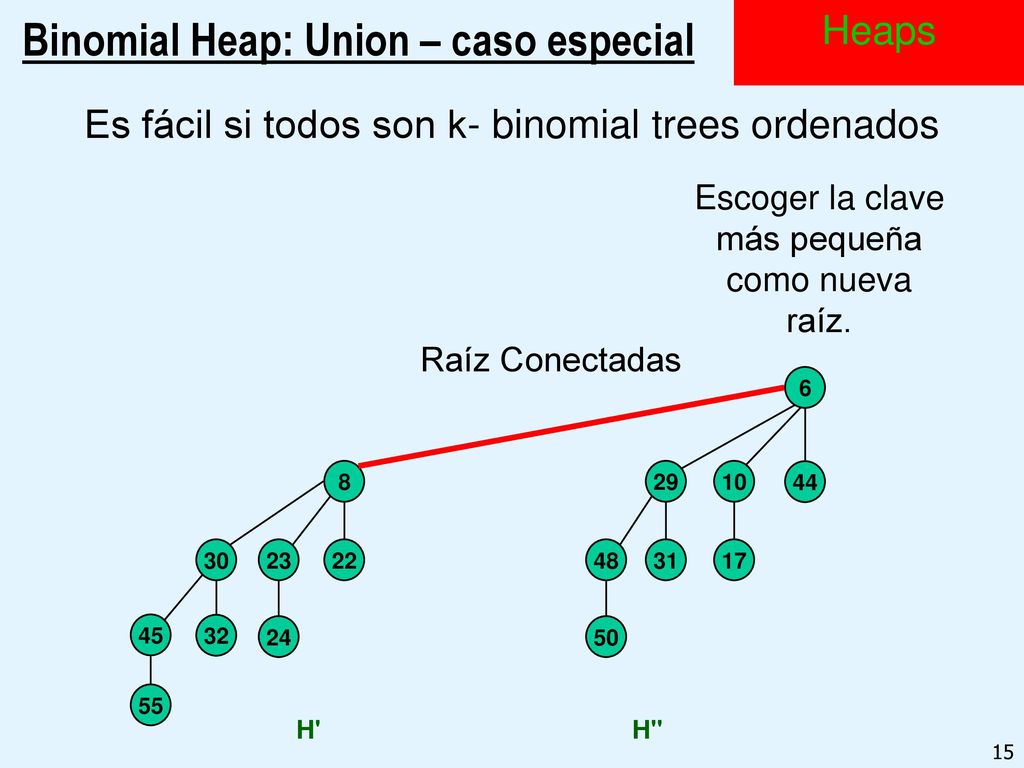 Binomial Heap: Union – caso especial

Heaps

Es fácil si todos son k- binomial trees ordenados

Escoger la clave más pequeña como nueva raíz.

Raíz Conectadas

6

8

29

10

44

30

23

22

48

31

17

45

32

24

50

55

H'

H''

15